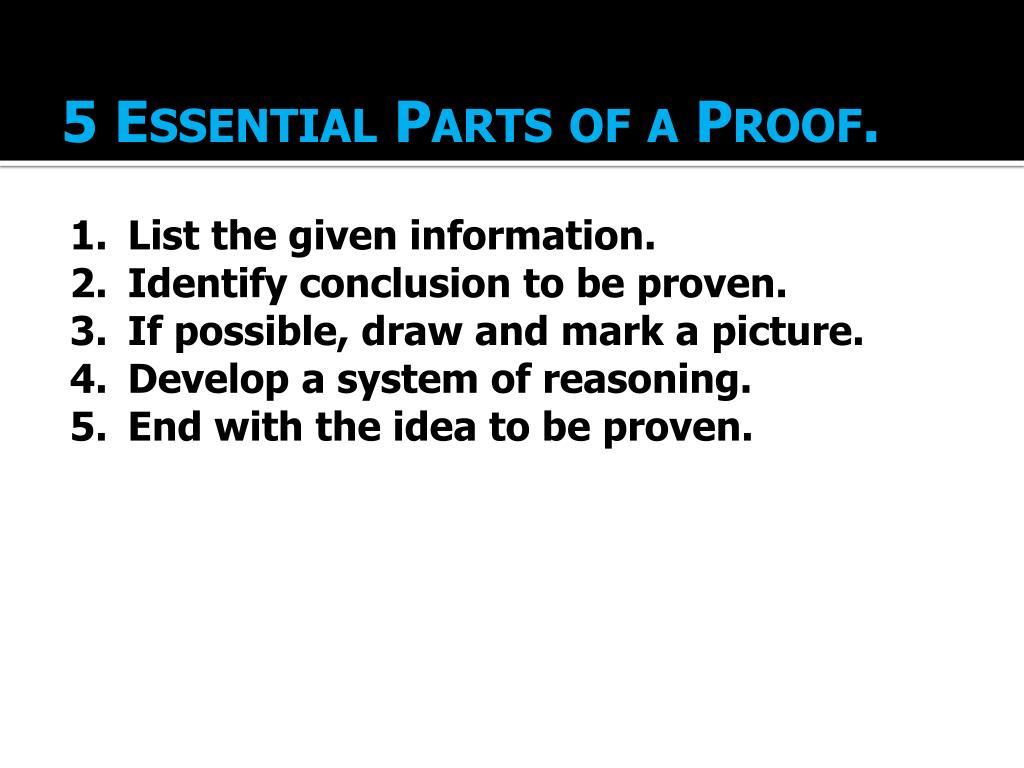 5 Essential Parts of a Proof.

1. List the given information.
2. Identify conclusion to be proven.
3. If possible, draw and mark a picture.
4. Develop a system of reasoning.
5. End with the idea to be proven.